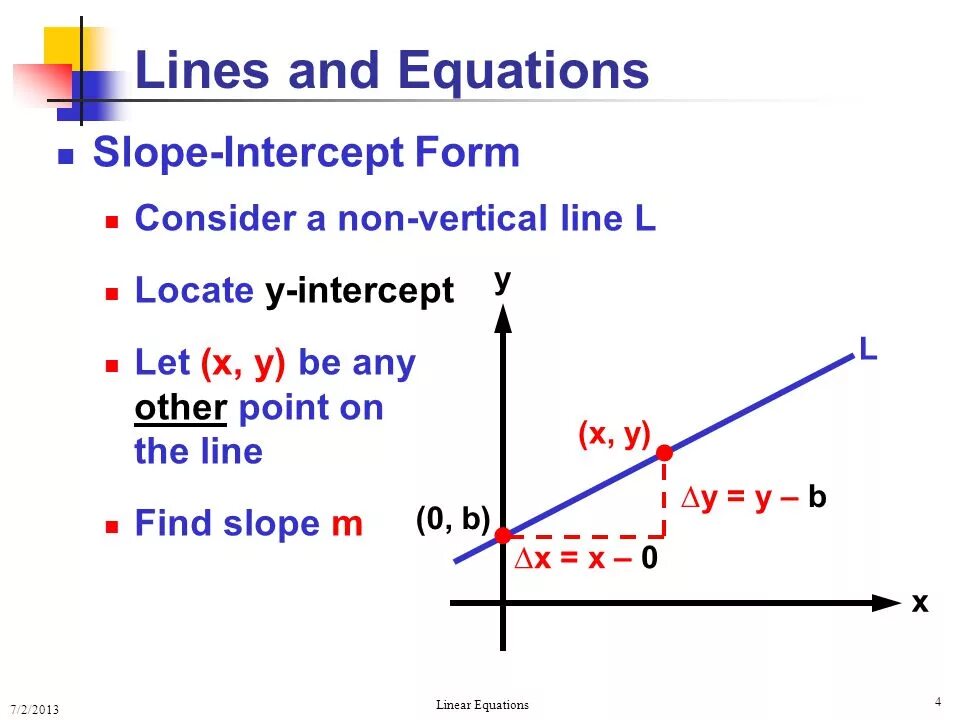 Lines and Equations

Slope-Intercept Form

Consider a non-vertical line L

Locate y-intercept

Let (x, y) be any other point on the line

Find slope m

y

L

(x, y)

$\Delta y = y - b$

(0, b)

$\Delta x = x - 0$

x

7/2/2013

Linear Equations

4